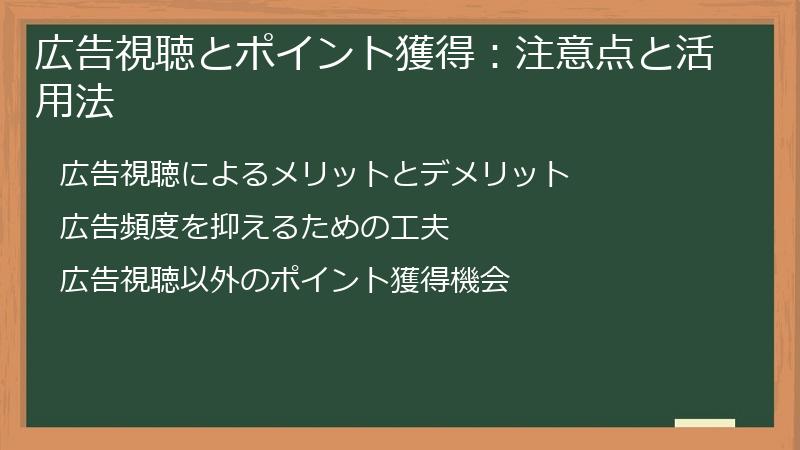 広告視聴とポイント獲得：注意点と活用法

広告視聴によるメリットとデメリット

広告頻度を抑えるための工夫

広告視聴以外のポイント獲得機会